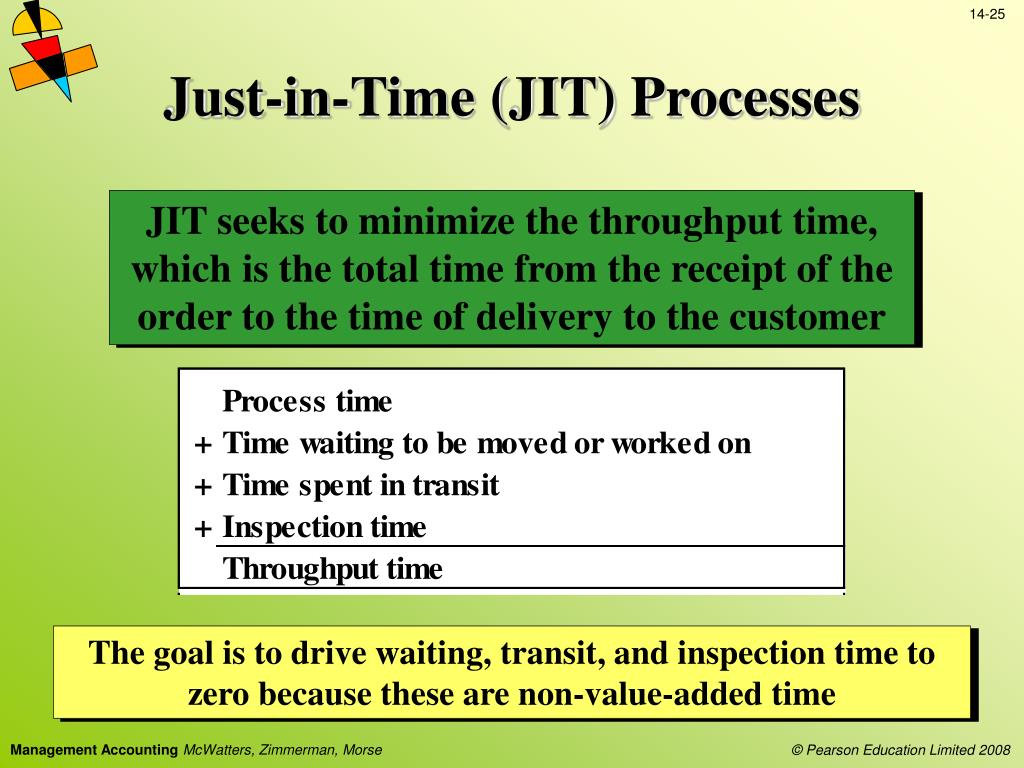 14-25

Just-in-Time (JIT) Processes

JIT seeks to minimize the throughput time, which is the total time from the receipt of the order to the time of delivery to the customer

Process time
+ Time waiting to be moved or worked on
+ Time spent in transit
+ Inspection time
Throughput time

The goal is to drive waiting, transit, and inspection time to zero because these are non-value-added time

Management Accounting McWatters, Zimmerman, Morse

© Pearson Education Limited 2008